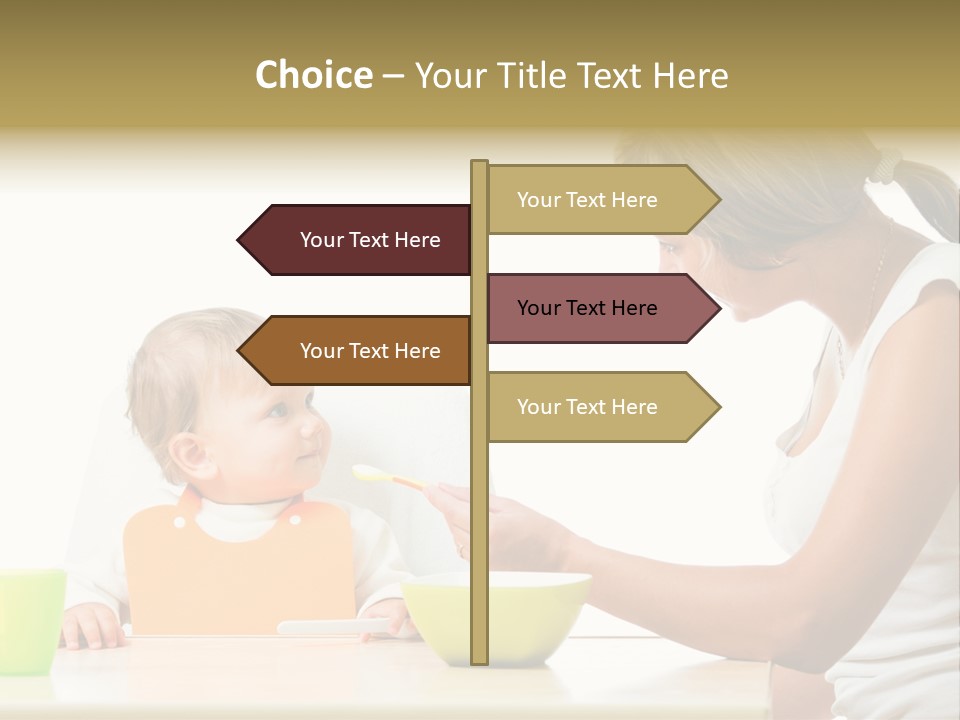 Choice – Your Title Text Here

Your Text Here

Your Text Here

Your Text Here

Your Text Here

Your Text Here